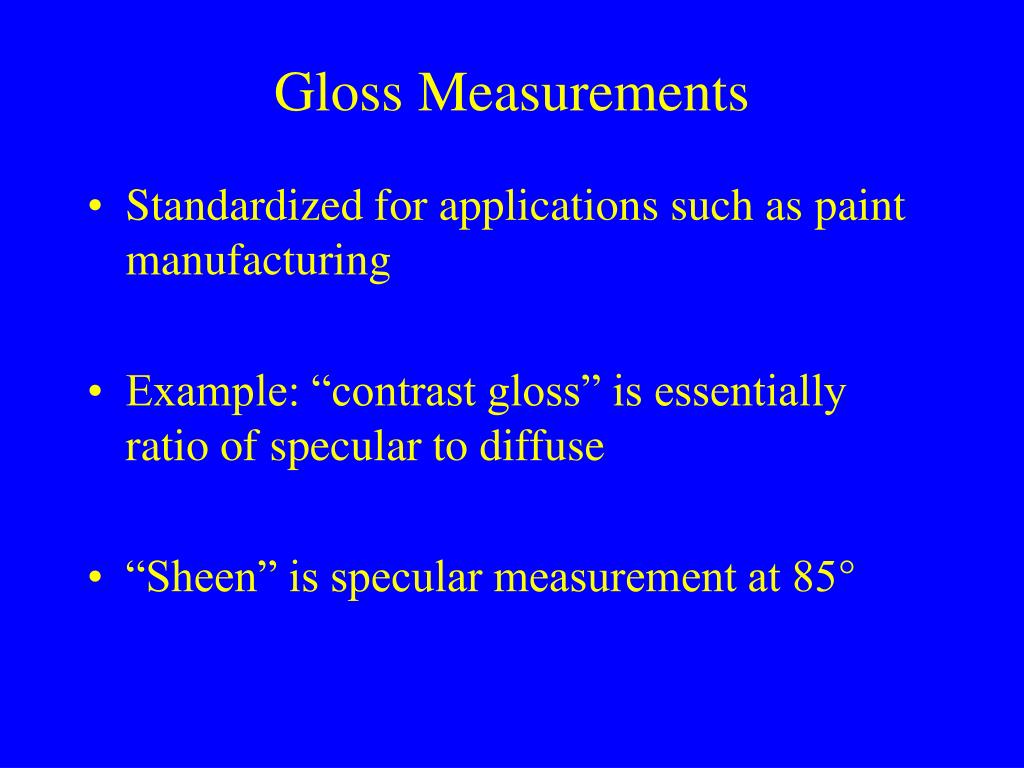 Gloss Measurements

• Standardized for applications such as paint manufacturing

• Example: “contrast gloss” is essentially ratio of specular to diffuse

• “Sheen” is specular measurement at 85°